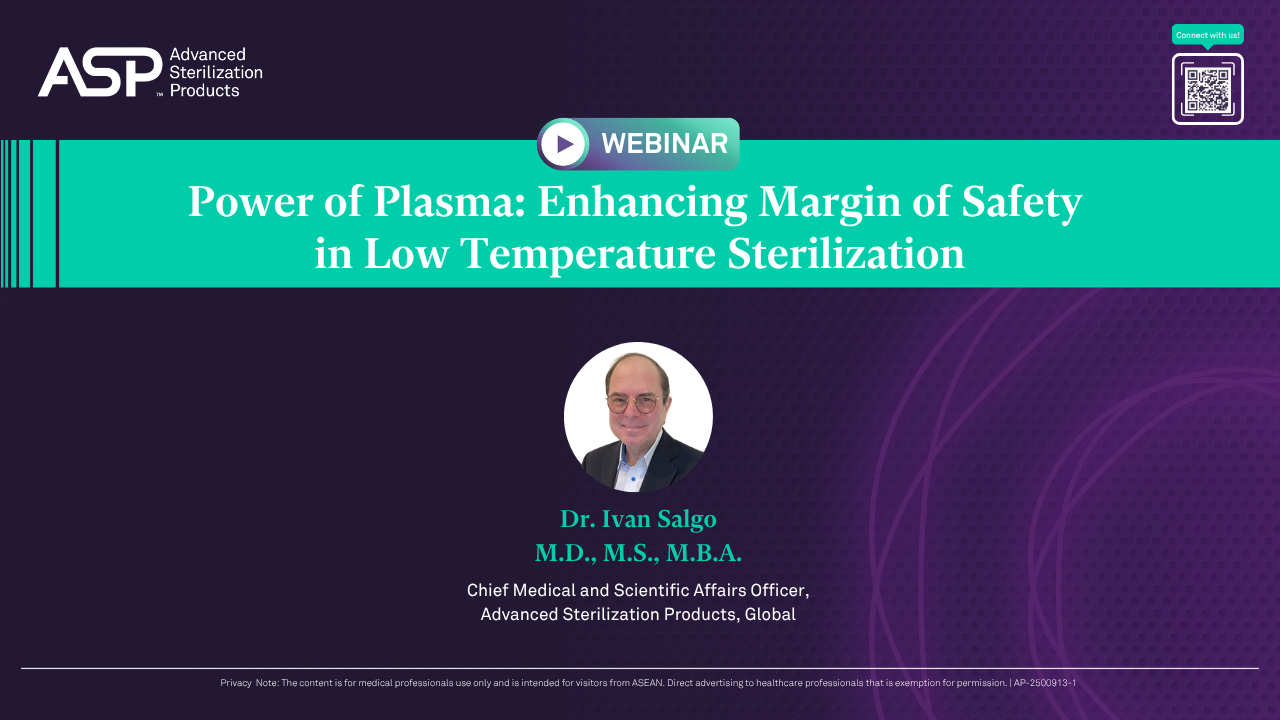 ASP™ Advanced Sterilization Products

Connect with us!

WEBINAR

Power of Plasma: Enhancing Margin of Safety in Low Temperature Sterilization

Dr. Ivan Salgo
M.D., M.S., M.B.A.

Chief Medical and Scientific Affairs Officer,
Advanced Sterilization Products, Global

Privacy Note: The content is for medical professionals use only and is intended for visitors from ASEAN. Direct advertising to healthcare professionals that is exemption for permission. | AP-2500913-1